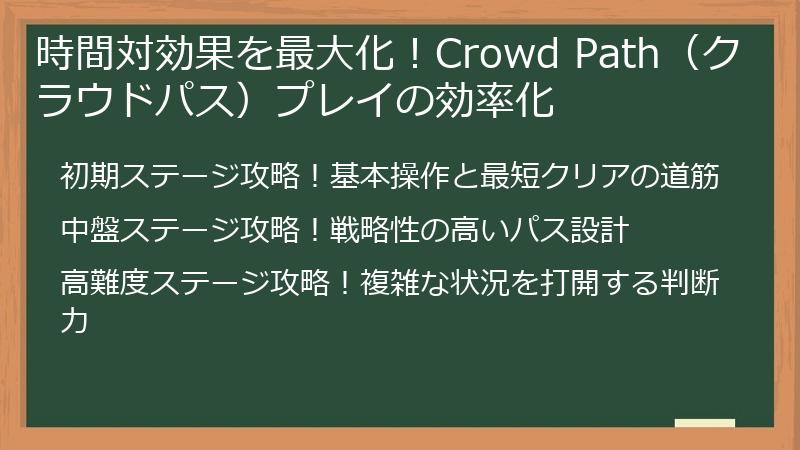 時間対効果を最大化！Crowd Path（クラウドパス）プレイの効率化

初期ステージ攻略！基本操作と最短クリアの道筋

中盤ステージ攻略！戦略性の高いパス設計

高難度ステージ攻略！複雑な状況を打開する判断力